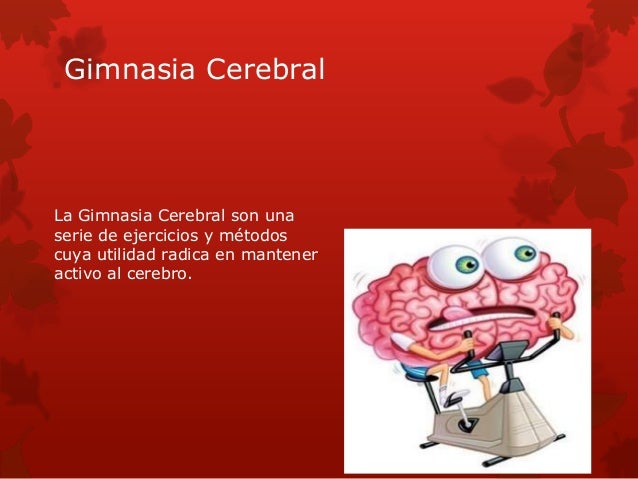 Gimnasia Cerebral

La Gimnasia Cerebral son una serie de ejercicios y métodos cuya utilidad radica en mantener activo al cerebro.